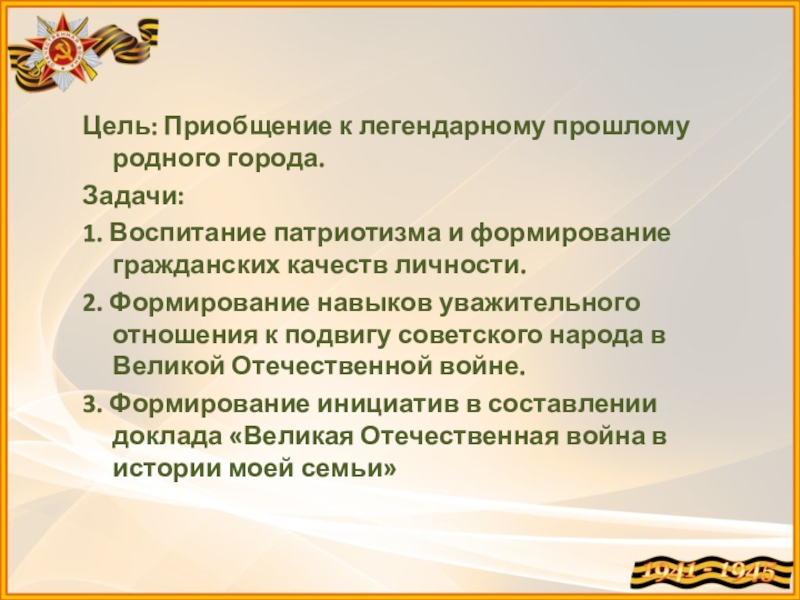 Цель: Приобщение к легендарному прошлому родного города.

Задачи:

1. Воспитание патриотизма и формирование гражданских качеств личности.

2. Формирование навыков уважительного отношения к подвигу советского народа в Великой Отечественной войне.

3. Формирование инициатив в составлении доклада «Великая Отечественная война в истории моей семьи»

1941 - 1945